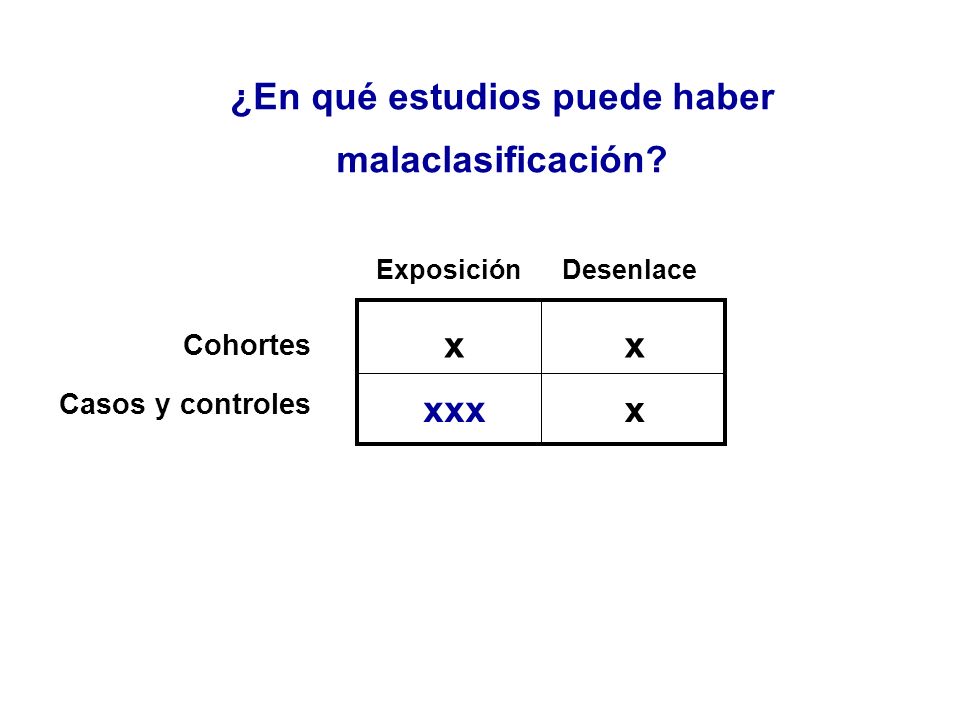 ¿En qué estudios puede haber malaclasificación?

| | Exposición | Desenlace |
|---|---|---|
| Cohortes | x | x |
| Casos y controles | xxx | x |